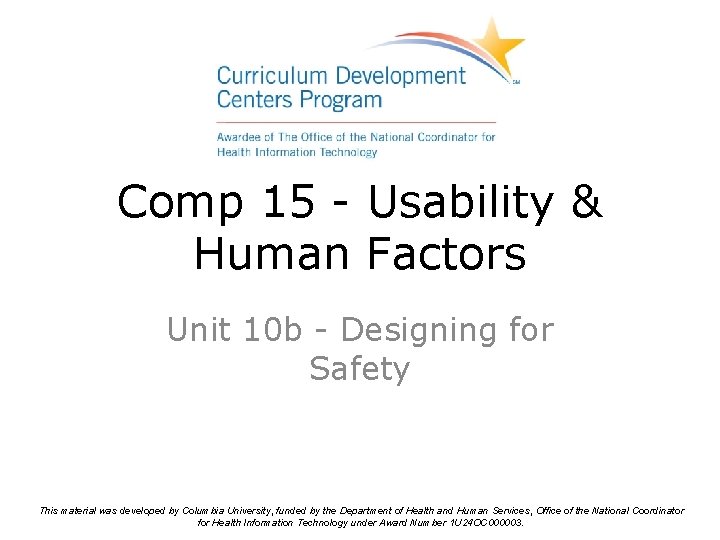 Curriculum Development Centers Program

SM

Awardee of The Office of the National Coordinator for Health Information Technology

Comp 15 - Usability & Human Factors

Unit 10b - Designing for Safety

This material was developed by Columbia University, funded by the Department of Health and Human Services, Office of the National Coordinator for Health Information Technology under Award Number 1U24OC000003.